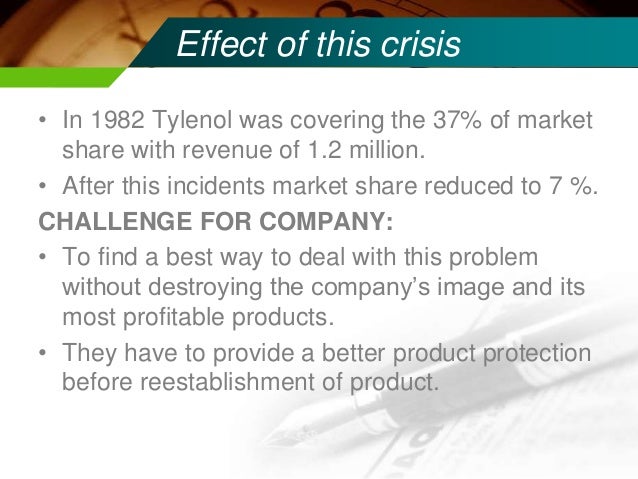 Effect of this crisis

• In 1982 Tylenol was covering the 37% of market share with revenue of 1.2 million.

• After this incidents market share reduced to 7 %.

CHALLENGE FOR COMPANY:

• To find a best way to deal with this problem without destroying the company's image and its most profitable products.

• They have to provide a better product protection before reestablishment of product.